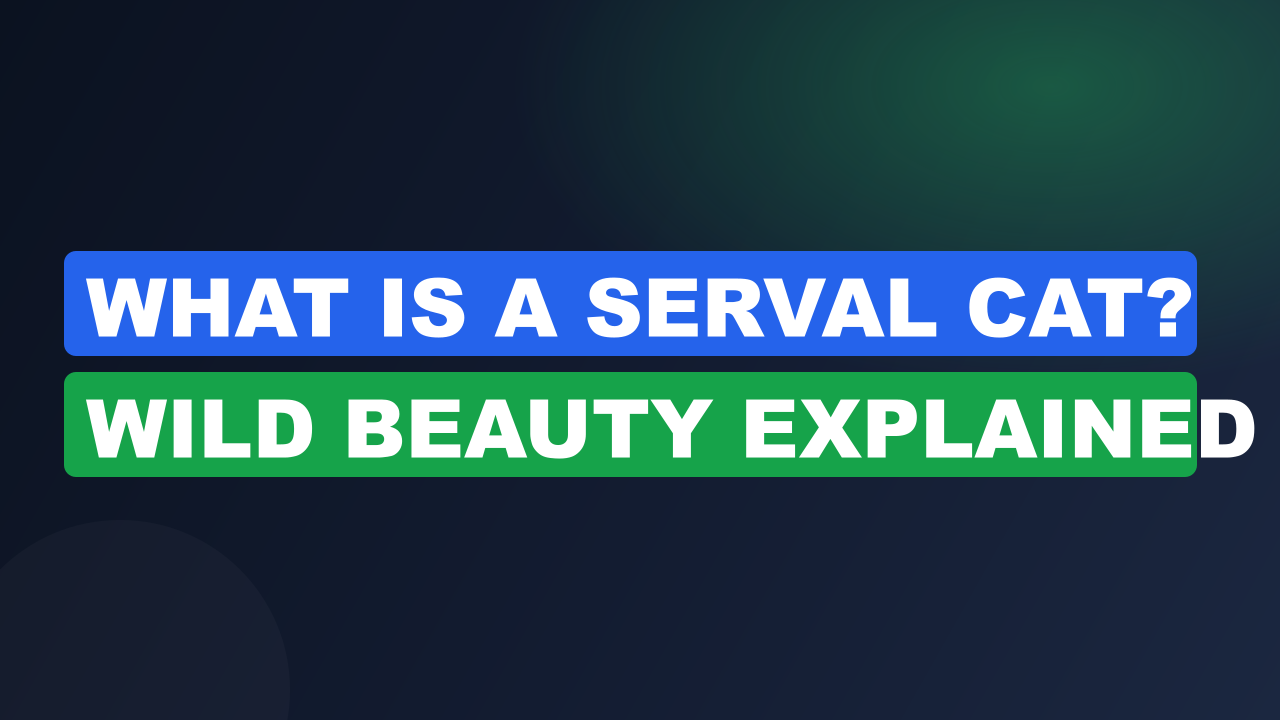 WHAT IS A SERVAL CAT?
WILD BEAUTY EXPLAINED